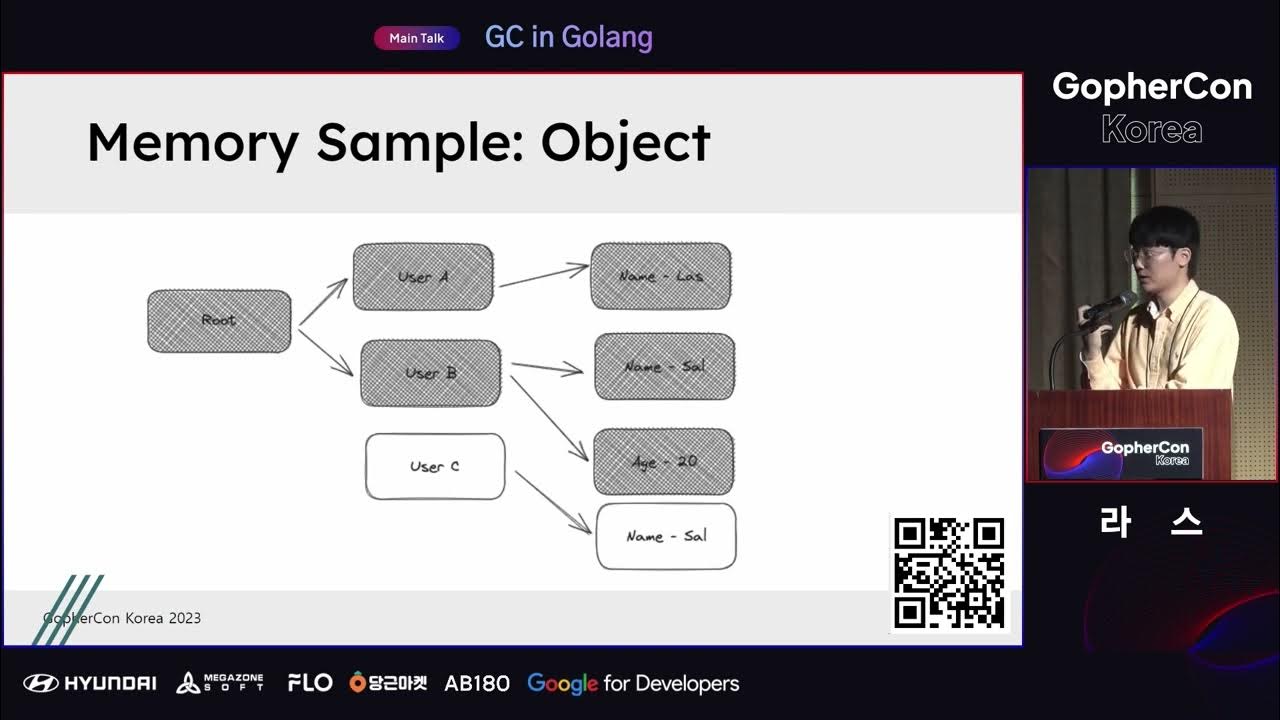 Main Talk GC in Golang

GopherCon Korea

Memory Sample: Object

Root

User A

User B

User C

Name - Las

Name - Sal

Age - 20

Name - Sal

GopherCon Korea 2023

GopherCon Korea

라 스

HYUNDAI MEGAZONE SOFT FLO 당근마켓 AB180 Google for Developers